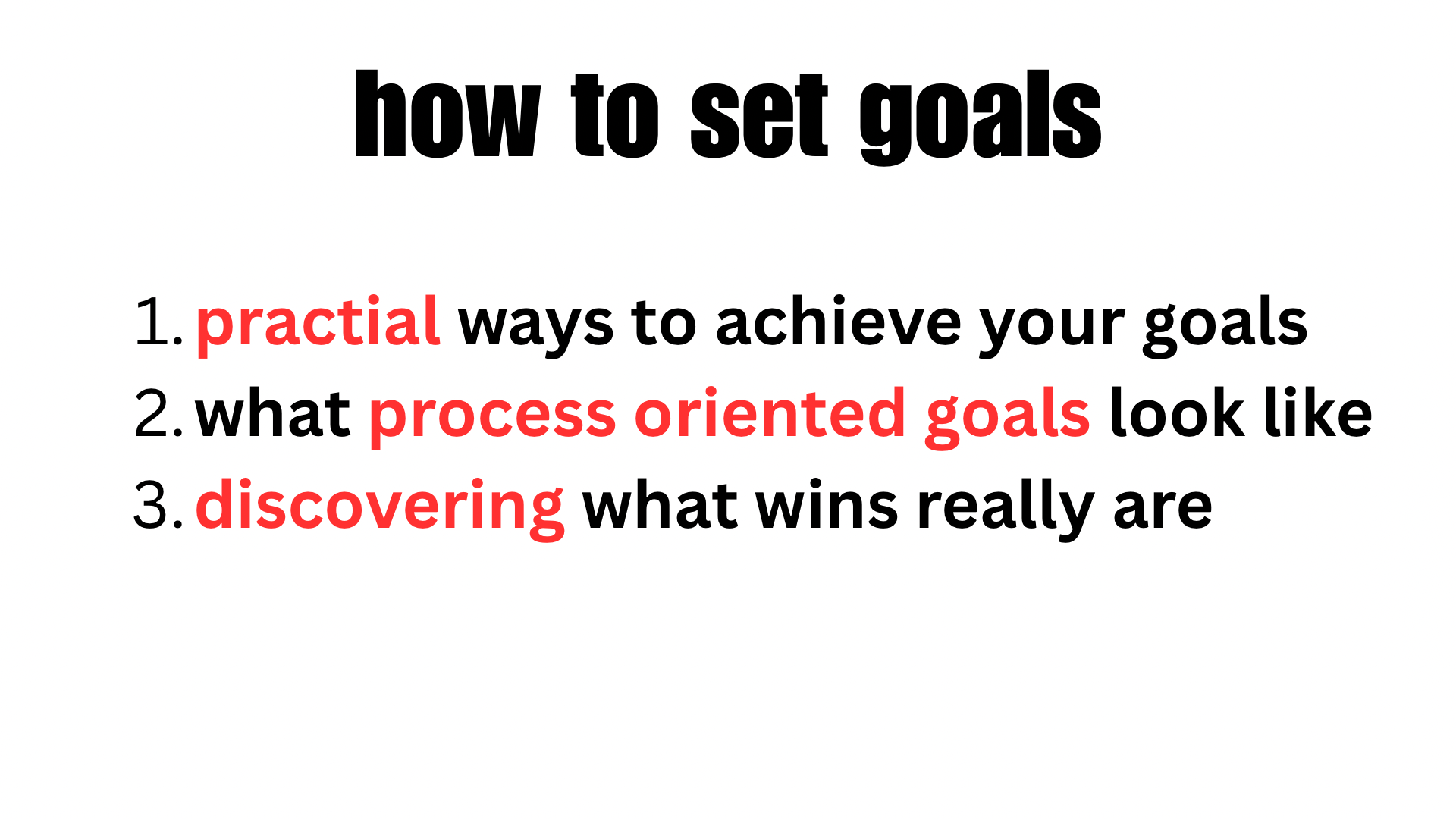 how to set goals

1. practial ways to achieve your goals
2. what process oriented goals look like
3. discovering what wins really are